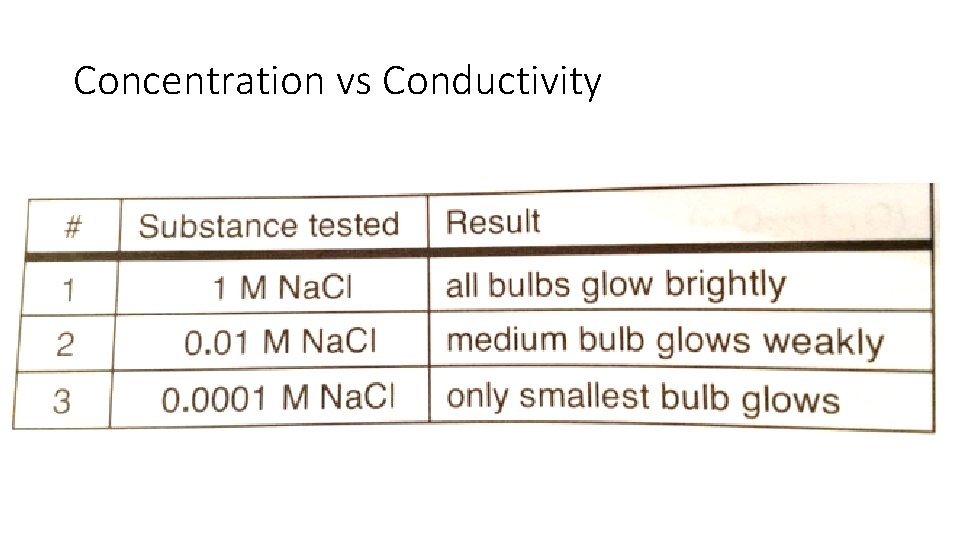 Concentration vs Conductivity

| # | Substance tested | Result |
|---|---|---|
| 1 | 1 M NaCl | all bulbs glow brightly |
| 2 | 0.01 M NaCl | medium bulb glows weakly |
| 3 | 0.0001 M NaCl | only smallest bulb glows |